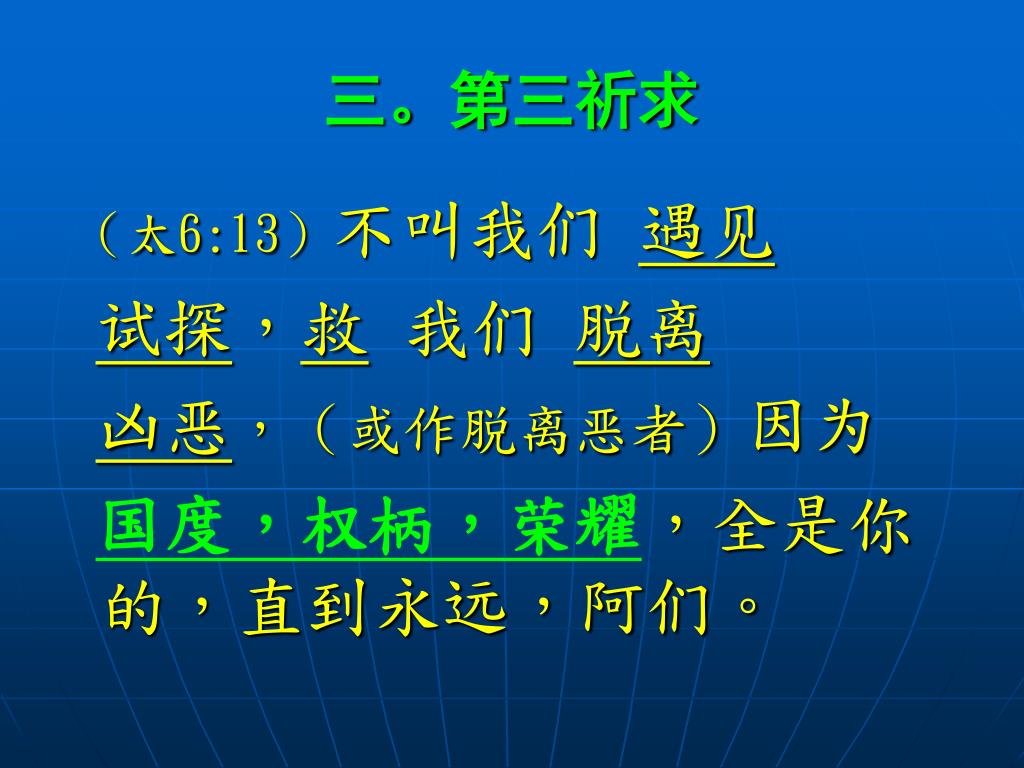 三。第三祈求

（太6:13）不叫我们 遇见试探，救 我们 脱离凶恶，（或作脱离恶者）因为国度，权柄，荣耀，全是你的，直到永远，阿们。